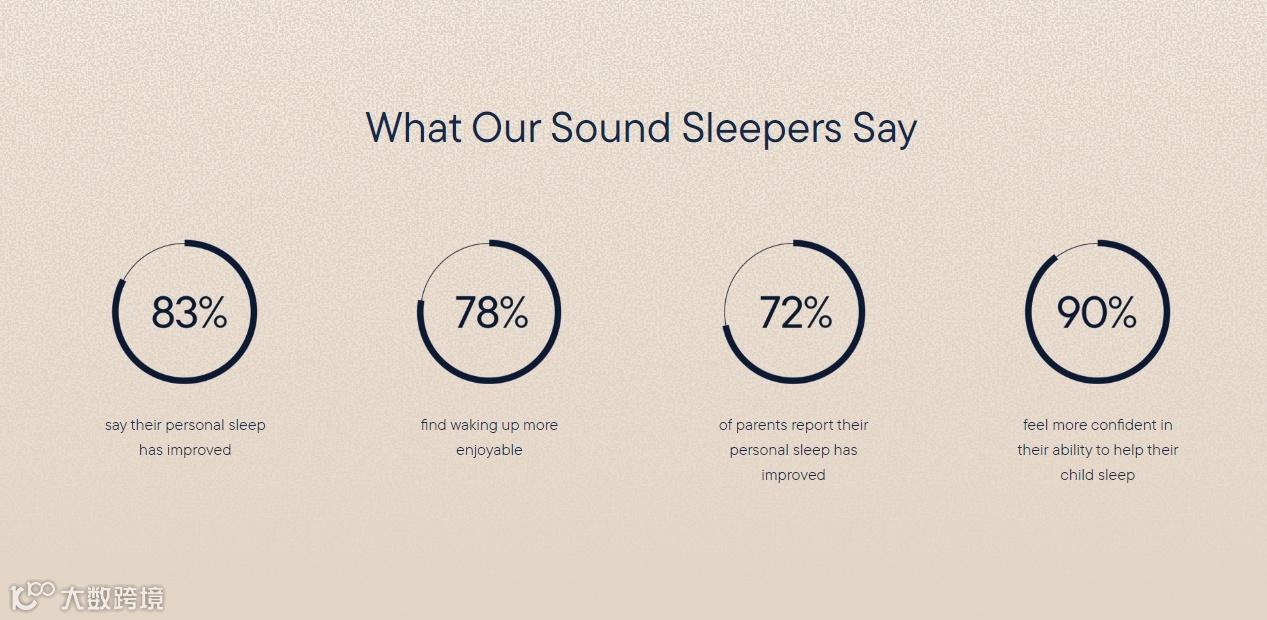 What Our Sound Sleepers Say

83%

say their personal sleep has improved

78%

find waking up more enjoyable

72%

of parents report their personal sleep has improved

90%

feel more confident in their ability to help their child sleep

大数跨境